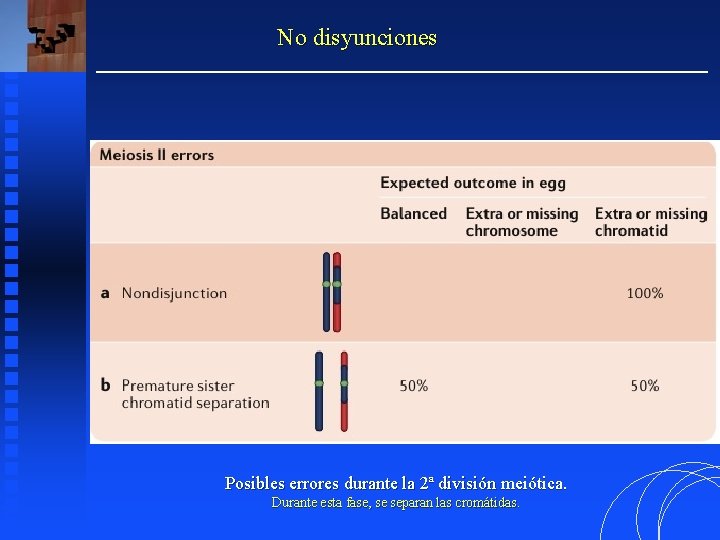 No disyunciones

Meiosis II errors

| | Expected outcome in egg | | |
|---|---|---|---|
| | Balanced | Extra or missing chromosome | Extra or missing chromatid |
| **a** Nondisjunction | | | 100% |
| **b** Premature sister chromatid separation | 50% | | 50% |

Posibles errores durante la 2ª división meiótica.
Durante esta fase, se separan las cromátidas.